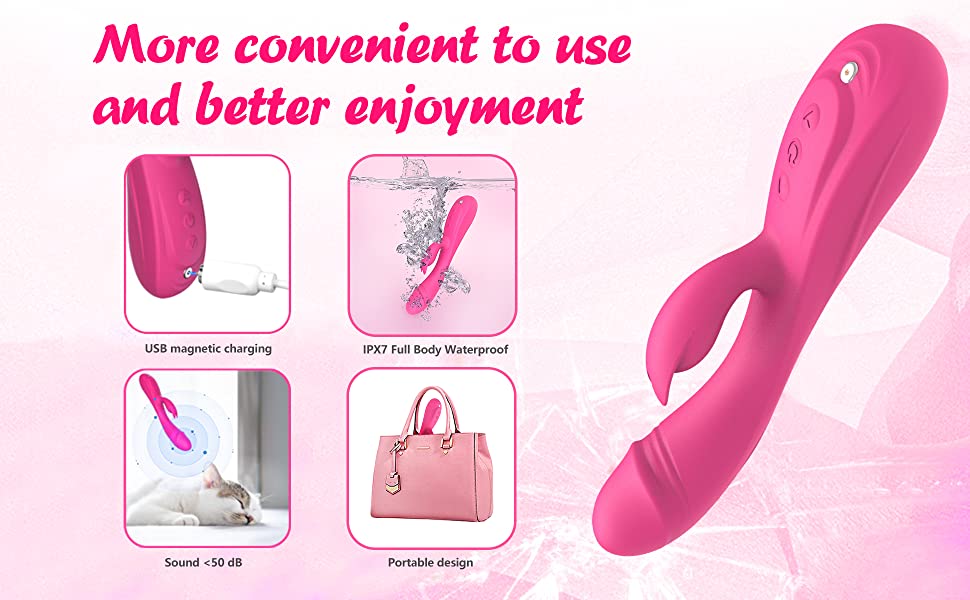 More convenient to use and better enjoyment

USB magnetic charging

IPX7 Full Body Waterproof

Sound <50 dB

Portable design